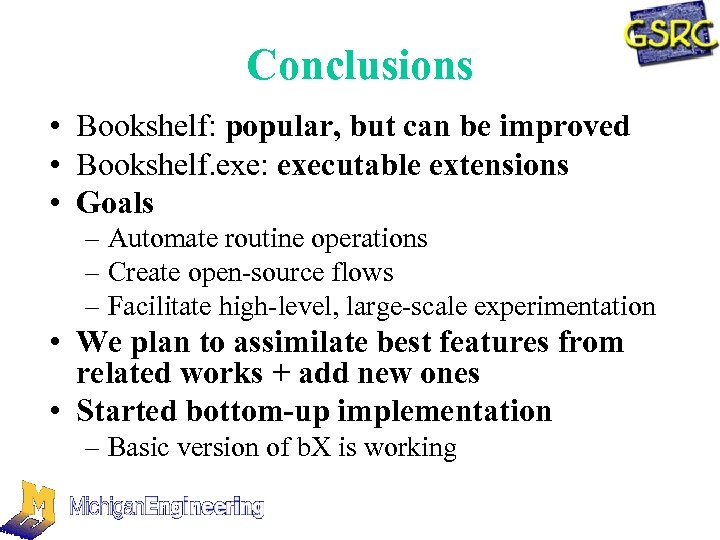 GSRC

Conclusions

• Bookshelf: popular, but can be improved
• Bookshelf.exe: executable extensions
• Goals
 – Automate routine operations
 – Create open-source flows
 – Facilitate high-level, large-scale experimentation
• We plan to assimilate best features from related works + add new ones
• Started bottom-up implementation
 – Basic version of bX is working

M MichiganEngineering